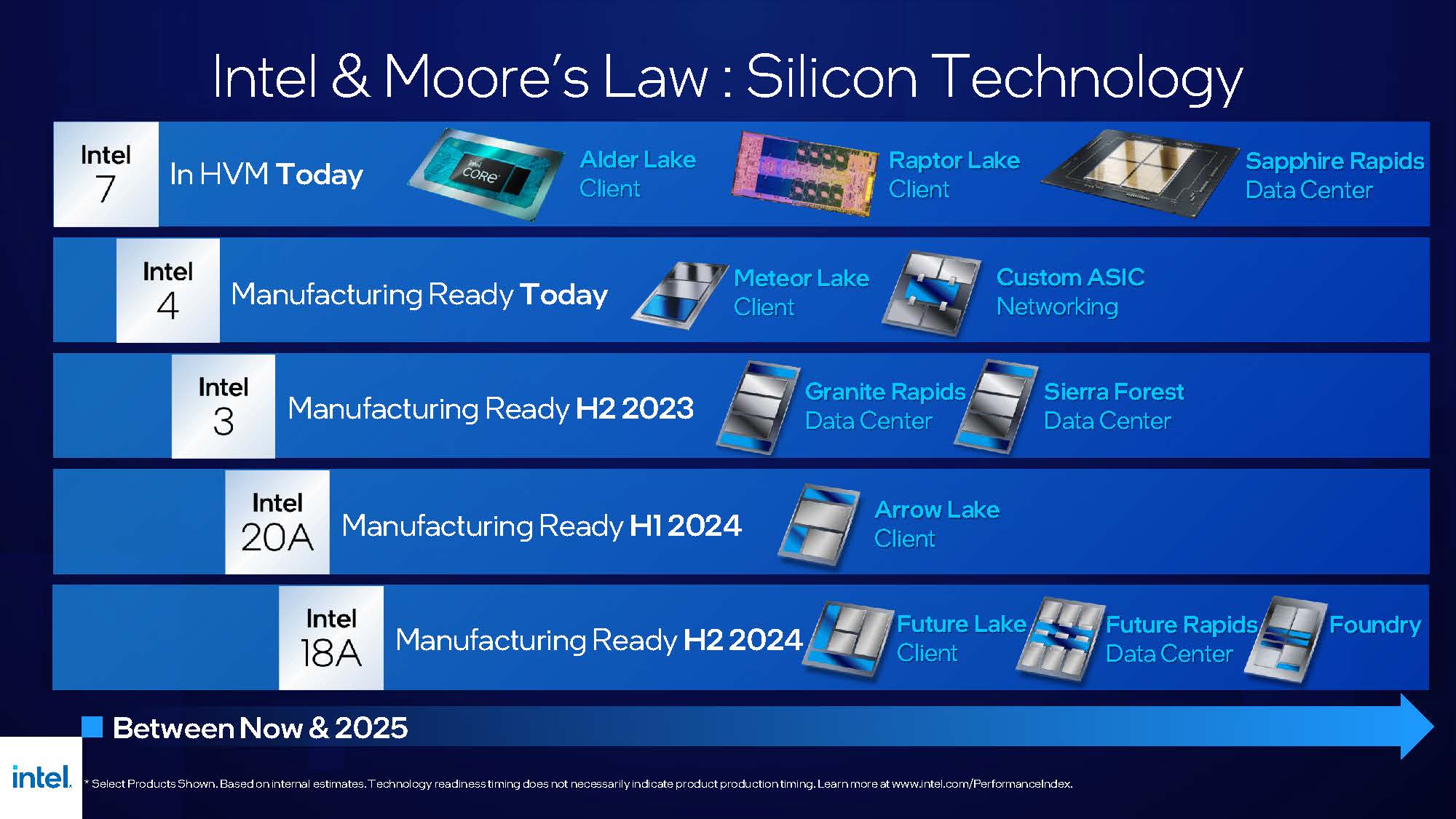 Intel & Moore's Law : Silicon Technology

Intel 7 In HVM Today

intel CORE

Alder Lake Client

Raptor Lake Client

Sapphire Rapids Data Center

Intel 4 Manufacturing Ready Today

Meteor Lake Client

Custom ASIC Networking

Intel 3 Manufacturing Ready H2 2023

Granite Rapids Data Center

Sierra Forest Data Center

Intel 20A Manufacturing Ready H1 2024

Arrow Lake Client

Intel 18A Manufacturing Ready H2 2024

Future Lake Client

Future Rapids Data Center

Foundry

Between Now & 2025

intel.

* Select Products Shown. Based on internal estimates. Technology readiness timing does not necessarily indicate product production timing. Learn more at www.intel.com/PerformanceIndex.